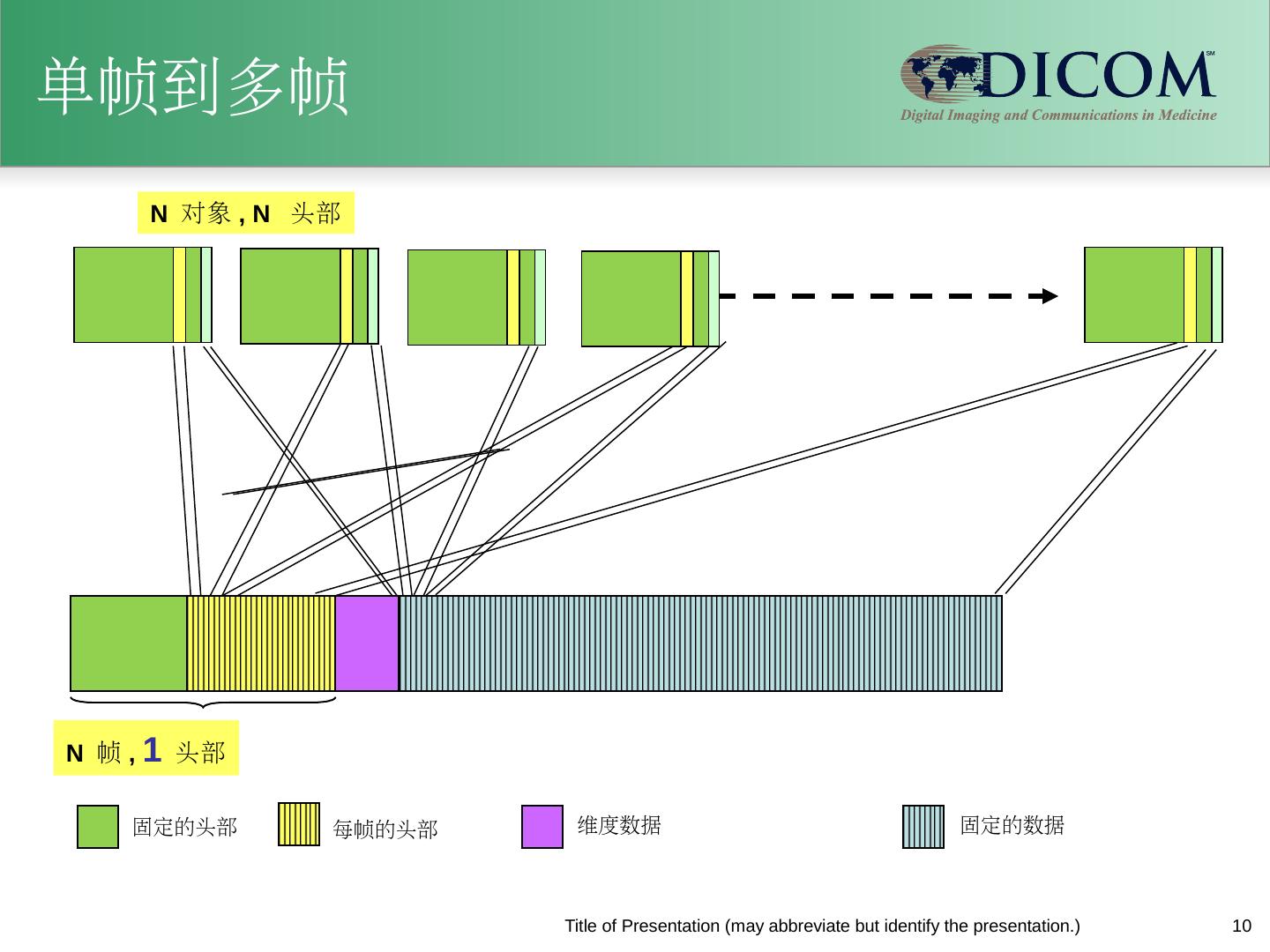 单帧到多帧

DICOM SM
Digital Imaging and Communications in Medicine

N 对象 , N 头部

N 帧 , 1 头部

固定的头部

每帧的头部

维度数据

固定的数据

Title of Presentation (may abbreviate but identify the presentation.)

10